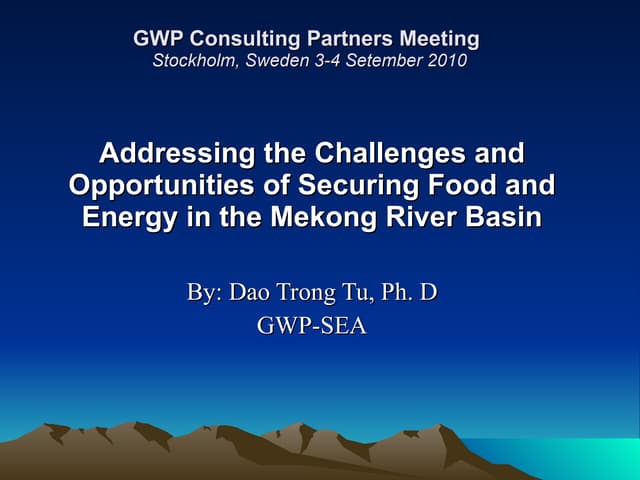 GWP Consulting Partners Meeting
Stockholm, Sweden 3-4 Setember 2010

Addressing the Challenges and Opportunities of Securing Food and Energy in the Mekong River Basin

By: Dao Trong Tu, Ph. D
GWP-SEA